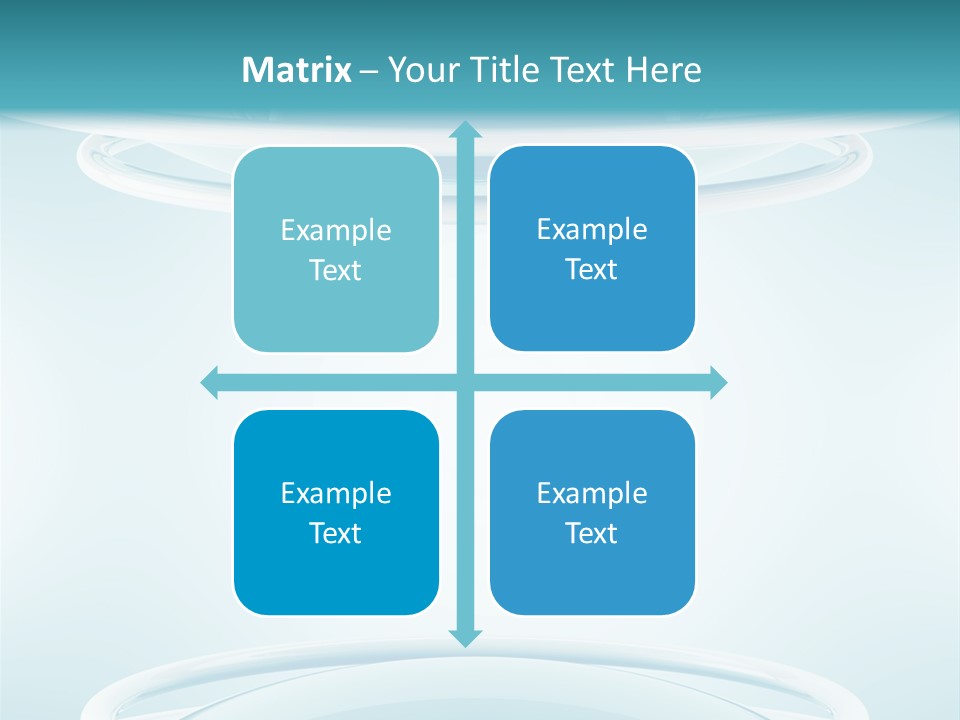 Matrix – Your Title Text Here

Example Text

Example Text

Example Text

Example Text